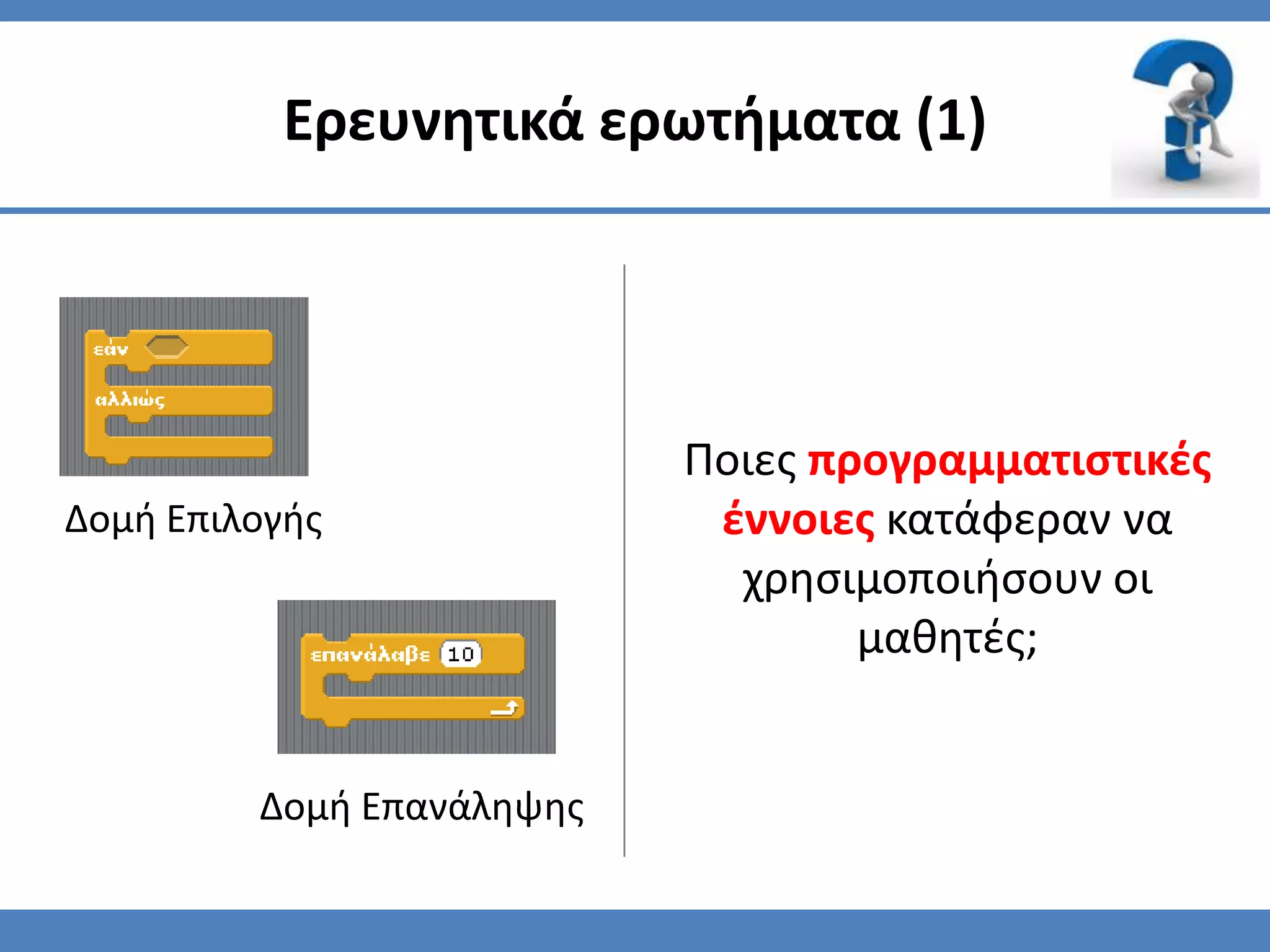 Ερευνητικά ερωτήματα (1)

εάν

αλλιώς

Δομή Επιλογής

επανάλαβε 10

Δομή Επανάληψης

Ποιες προγραμματιστικές έννοιες κατάφεραν να χρησιμοποιήσουν οι μαθητές;